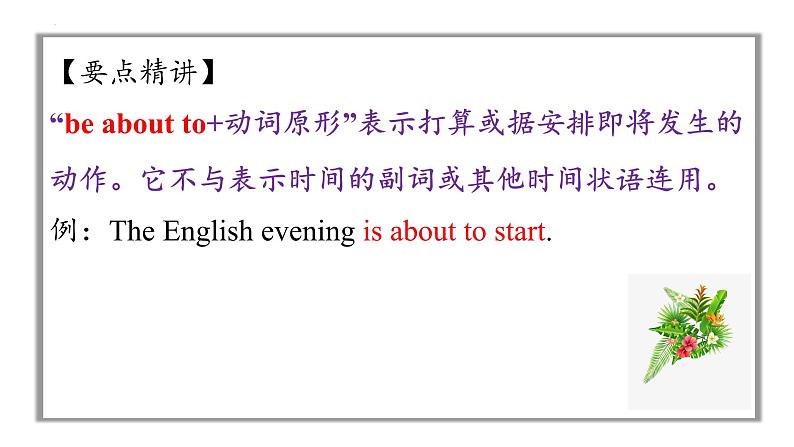 【要点精讲】

“be about to+动词原形”表示打算或据安排即将发生的动作。它不与表示时间的副词或其他时间状语连用。

例：The English evening is about to start.